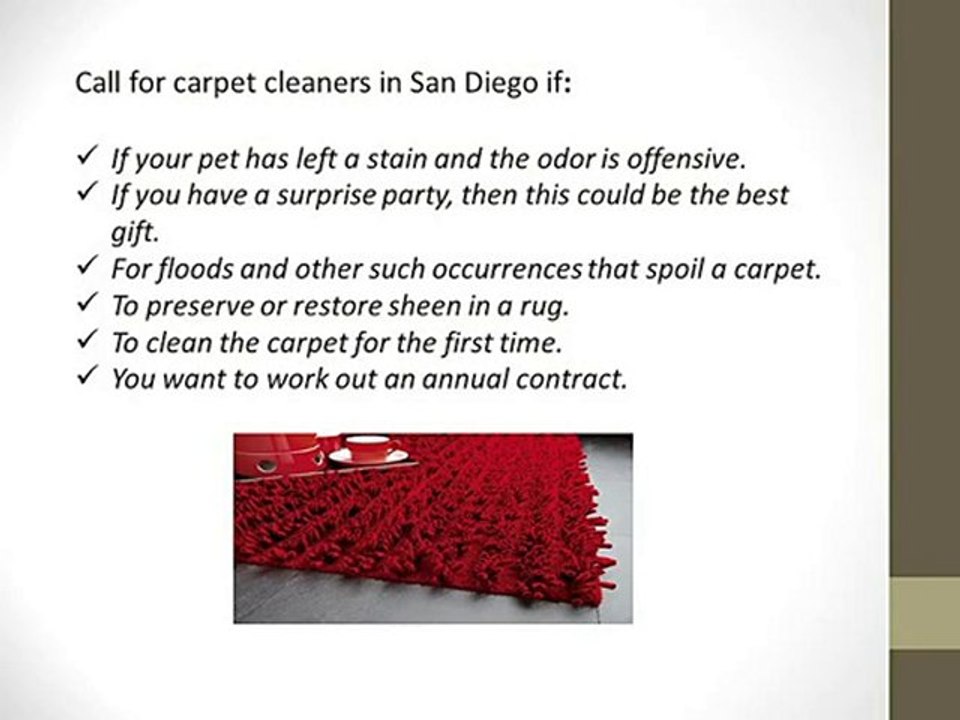 Call for carpet cleaners in San Diego if:

✓ If your pet has left a stain and the odor is offensive.
✓ If you have a surprise party, then this could be the best gift.
✓ For floods and other such occurrences that spoil a carpet.
✓ To preserve or restore sheen in a rug.
✓ To clean the carpet for the first time.
✓ You want to work out an annual contract.